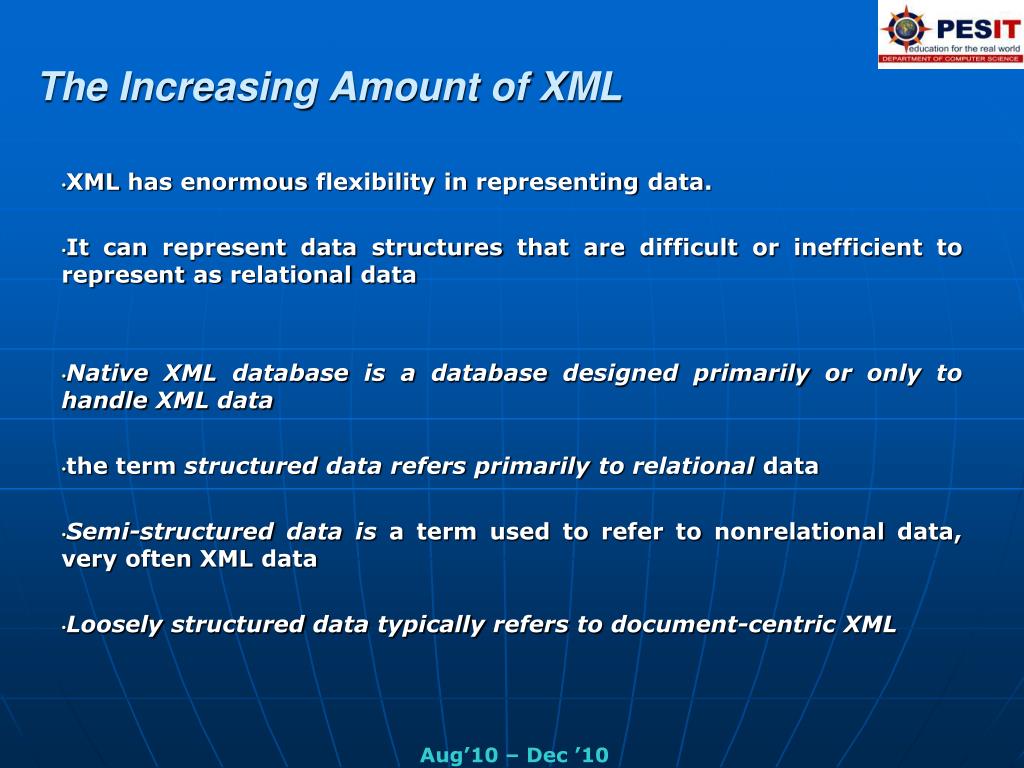 PESIT
education for the real world
DEPARTMENT OF COMPUTER SCIENCE

The Increasing Amount of XML

•XML has enormous flexibility in representing data.

•It can represent data structures that are difficult or inefficient to represent as relational data

•Native XML database is a database designed primarily or only to handle XML data

•the term structured data refers primarily to relational data

•Semi-structured data is a term used to refer to nonrelational data, very often XML data

•Loosely structured data typically refers to document-centric XML

Aug'10 – Dec '10